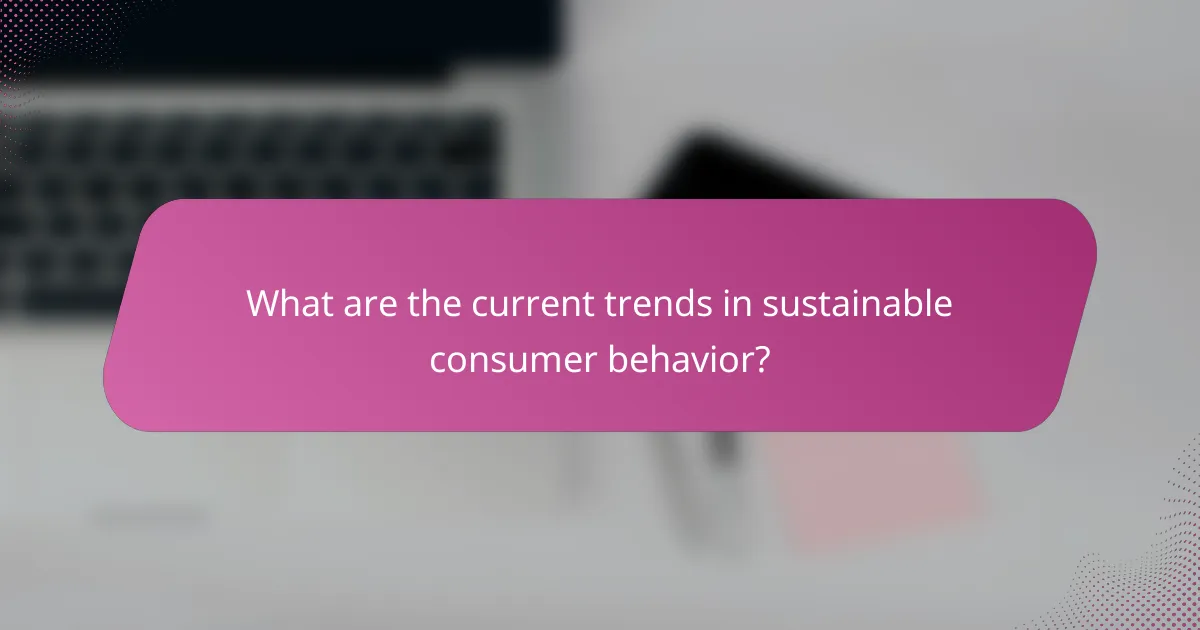 What are the current trends in sustainable consumer behavior?